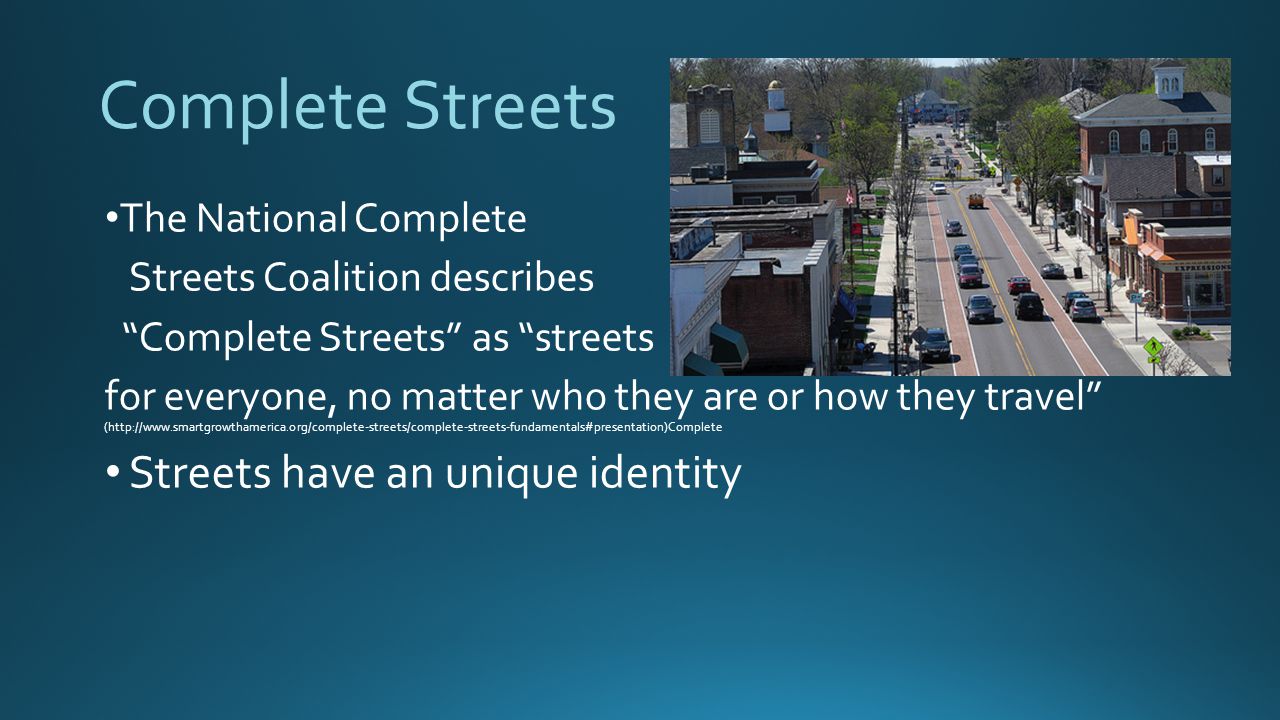 Complete Streets

• The National Complete Streets Coalition describes "Complete Streets" as "streets for everyone, no matter who they are or how they travel" (http://www.smartgrowthamerica.org/complete-streets/complete-streets-fundamentals#presentation)Complete

• Streets have an unique identity

EXPRESSIONS